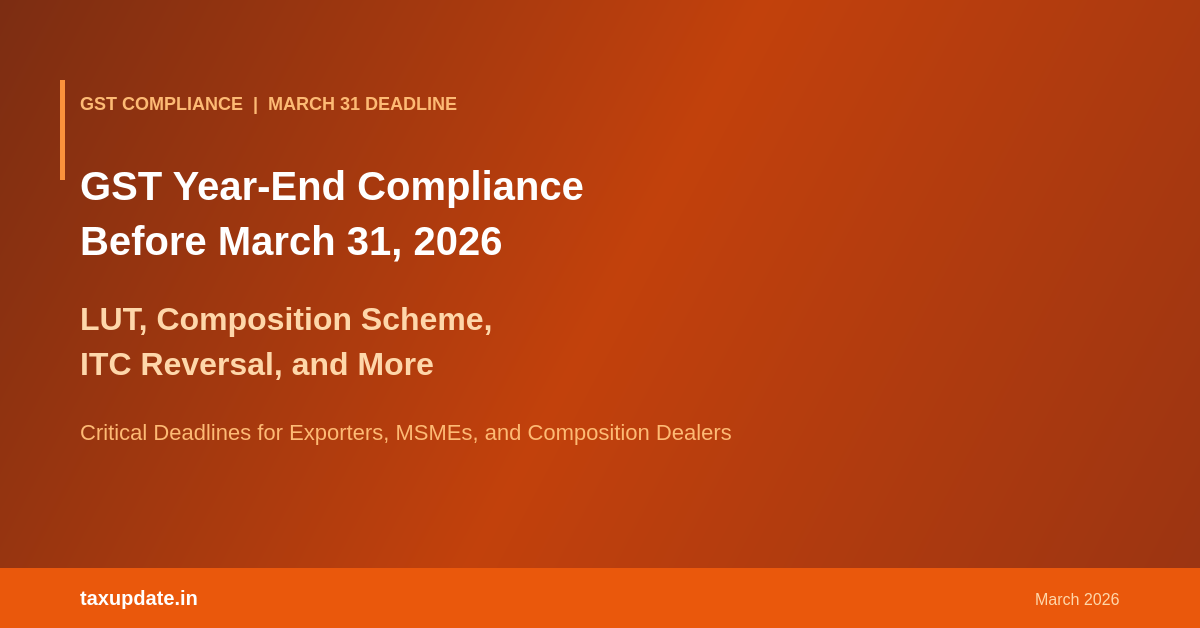 GST COMPLIANCE | MARCH 31 DEADLINE

GST Year-End Compliance Before March 31, 2026

LUT, Composition Scheme, ITC Reversal, and More

Critical Deadlines for Exporters, MSMEs, and Composition Dealers

taxupdate.in

March 2026